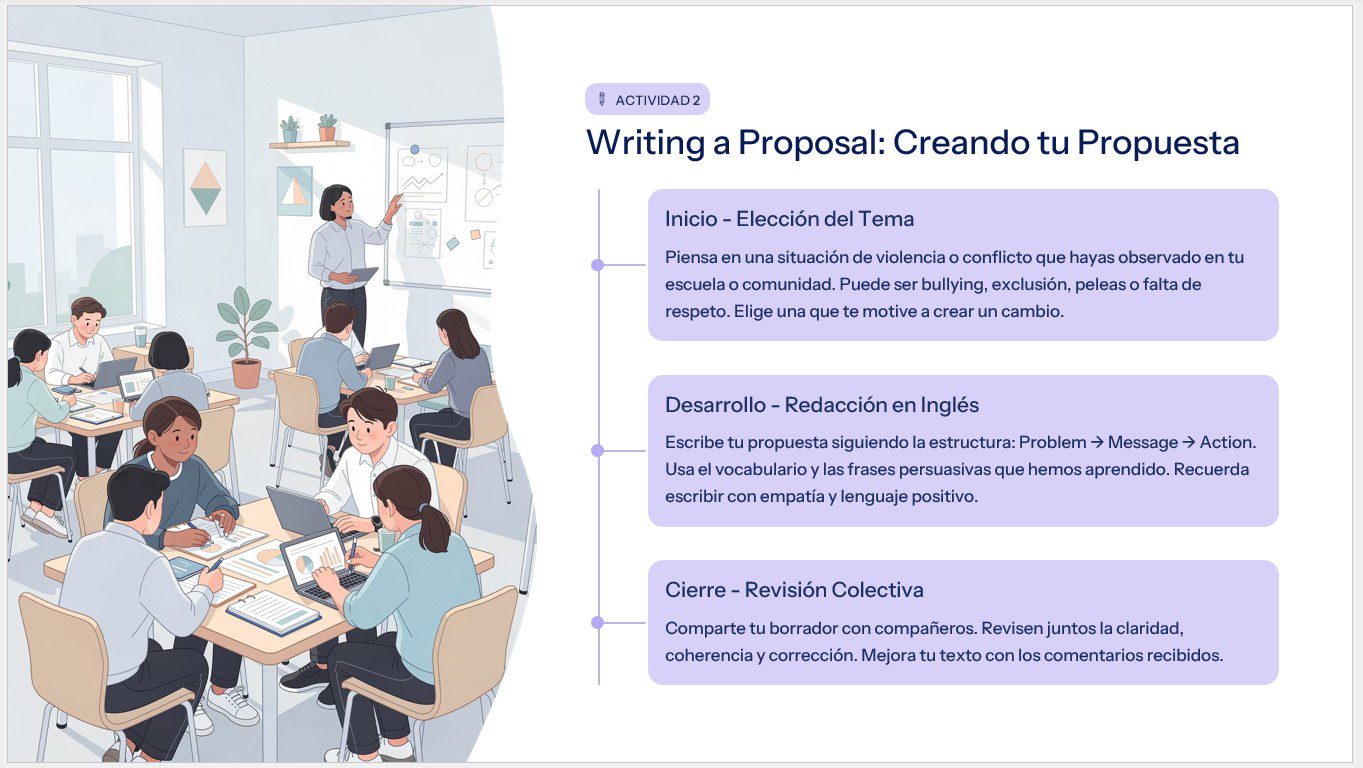 ACTIVIDAD 2

Writing a Proposal: Creando tu Propuesta

Inicio - Elección del Tema

Piensa en una situación de violencia o conflicto que hayas observado en tu escuela o comunidad. Puede ser bullying, exclusión, peleas o falta de respeto. Elige una que te motive a crear un cambio.

Desarrollo - Redacción en Inglés

Escribe tu propuesta siguiendo la estructura: Problem → Message → Action. Usa el vocabulario y las frases persuasivas que hemos aprendido. Recuerda escribir con empatía y lenguaje positivo.

Cierre - Revisión Colectiva

Comparte tu borrador con compañeros. Revisen juntos la claridad, coherencia y corrección. Mejora tu texto con los comentarios recibidos.